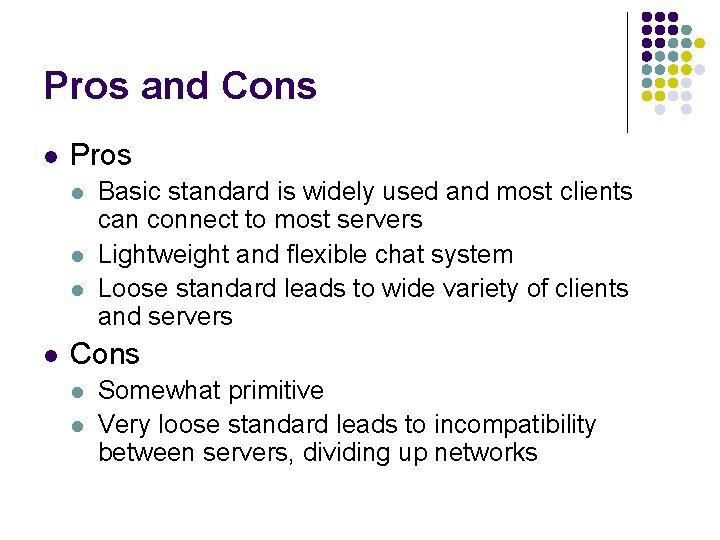 Pros and Cons

- Pros
  - Basic standard is widely used and most clients can connect to most servers
  - Lightweight and flexible chat system
  - Loose standard leads to wide variety of clients and servers
- Cons
  - Somewhat primitive
  - Very loose standard leads to incompatibility between servers, dividing up networks